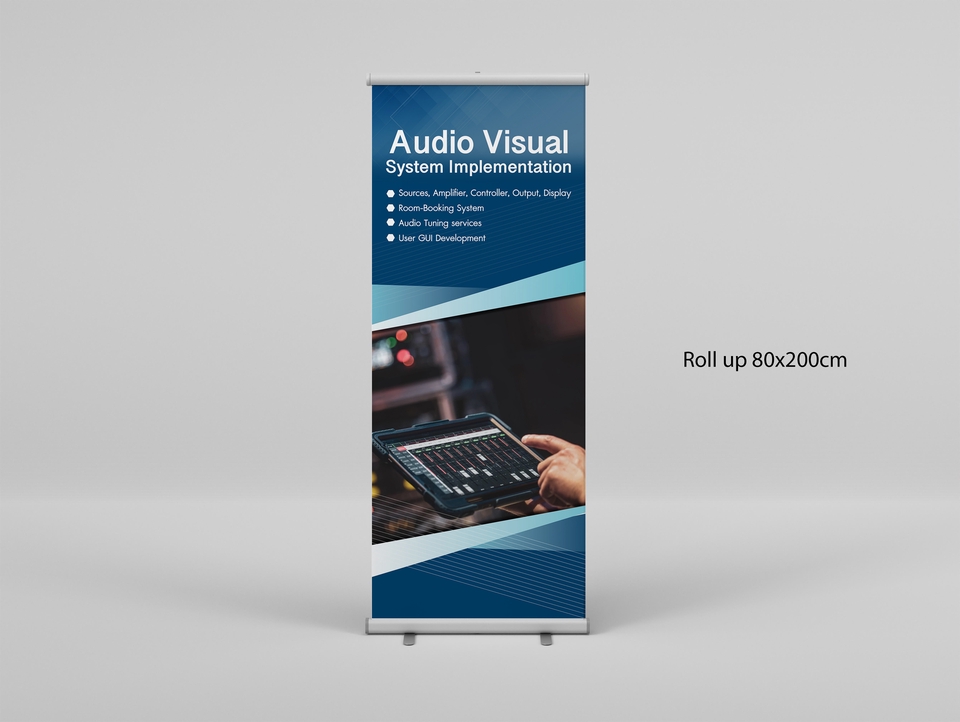 Audio Visual
System Implementation

Sources, Amplifier, Controller, Output, Display
Room-Booking System
Audio Tuning services
User GUI Development

Roll up 80x200cm